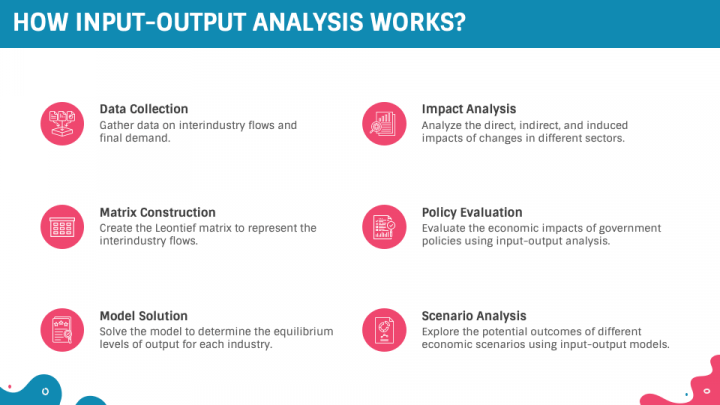 HOW INPUT-OUTPUT ANALYSIS WORKS?

Data Collection
Gather data on interindustry flows and final demand.

Matrix Construction
Create the Leontief matrix to represent the interindustry flows.

Model Solution
Solve the model to determine the equilibrium levels of output for each industry.

Impact Analysis
Analyze the direct, indirect, and induced impacts of changes in different sectors.

Policy Evaluation
Evaluate the economic impacts of government policies using input-output analysis.

Scenario Analysis
Explore the potential outcomes of different economic scenarios using input-output models.